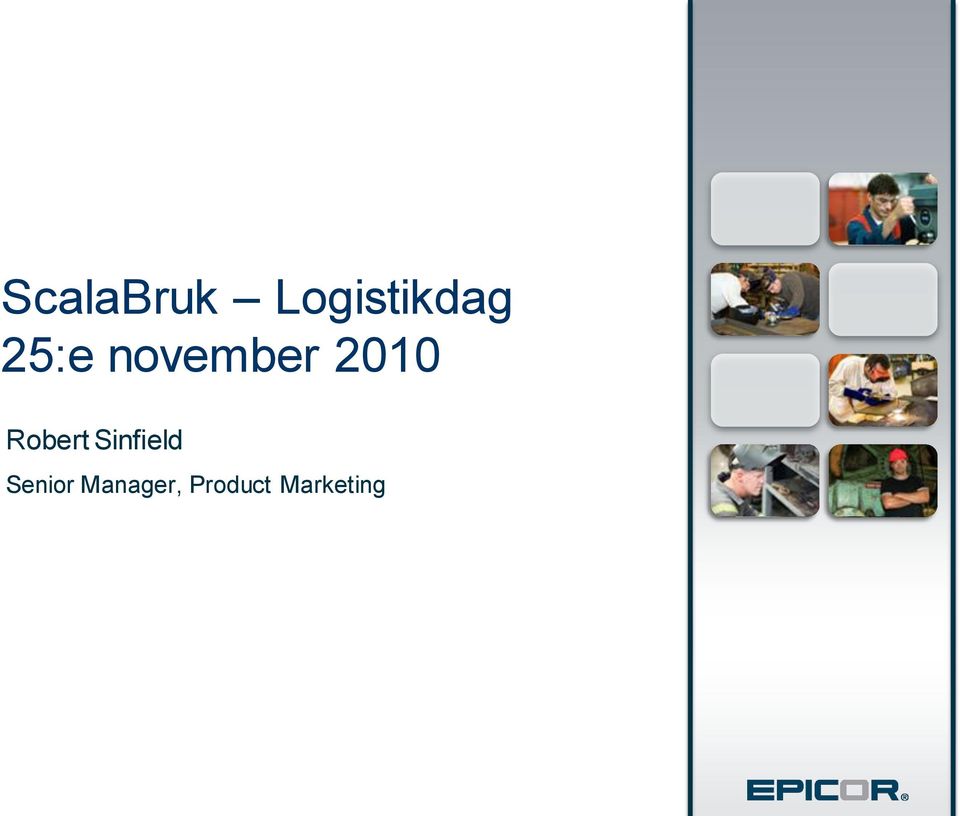 ScalaBruk – Logistikdag
25:e november 2010

Robert Sinfield

Senior Manager, Product Marketing

EPICOR®